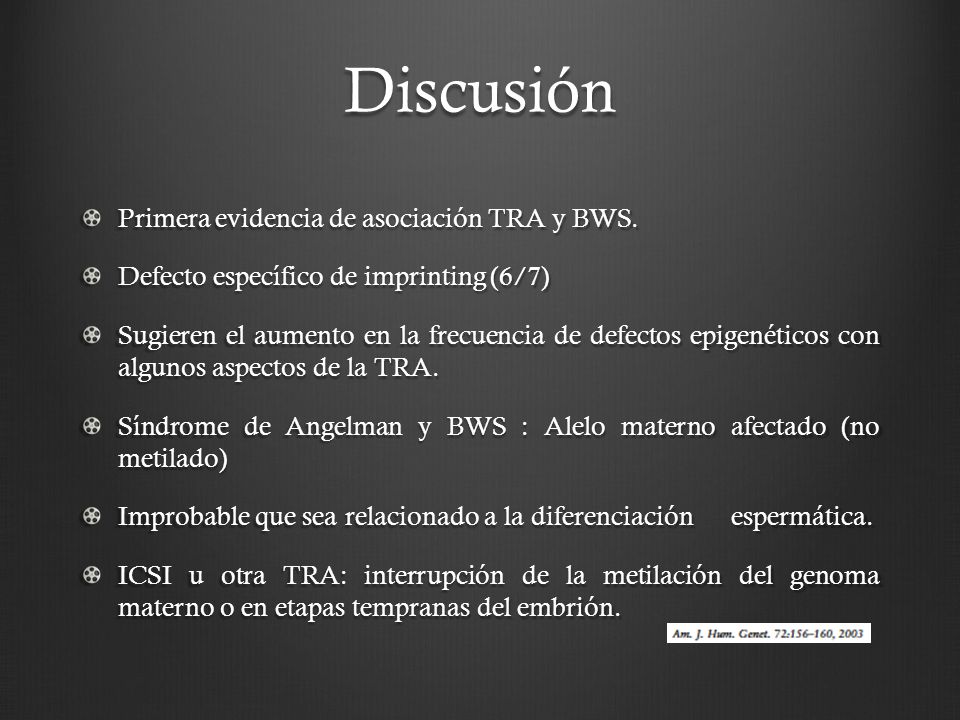 Discusión

Primera evidencia de asociación TRA y BWS.

Defecto específico de imprinting (6/7)

Sugieren el aumento en la frecuencia de defectos epigenéticos con algunos aspectos de la TRA.

Síndrome de Angelman y BWS : Alelo materno afectado (no metilado)

Improbable que sea relacionado a la diferenciación espermática.

ICSI u otra TRA: interrupción de la metilación del genoma materno o en etapas tempranas del embrión.

Am. J. Hum. Genet. 72:156–160, 2003